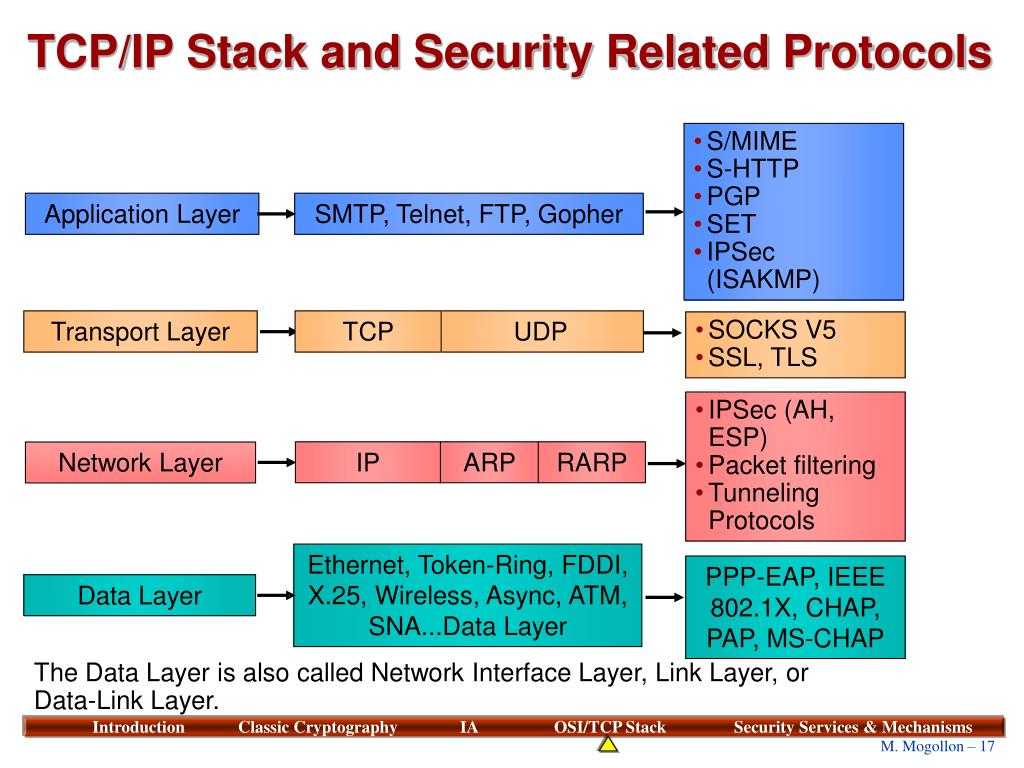 TCP/IP Stack and Security Related Protocols

Application Layer

SMTP, Telnet, FTP, Gopher

• S/MIME
• S-HTTP
• PGP
• SET
• IPSec (ISAKMP)

Transport Layer

TCP

UDP

• SOCKS V5
• SSL, TLS

Network Layer

IP

ARP

RARP

• IPSec (AH, ESP)
• Packet filtering
• Tunneling Protocols

Data Layer

Ethernet, Token-Ring, FDDI, X.25, Wireless, Async, ATM, SNA...Data Layer

PPP-EAP, IEEE 802.1X, CHAP, PAP, MS-CHAP

The Data Layer is also called Network Interface Layer, Link Layer, or Data-Link Layer.

Introduction Classic Cryptography IA OSI/TCP Stack Security Services & Mechanisms

M. Mogollon – 17